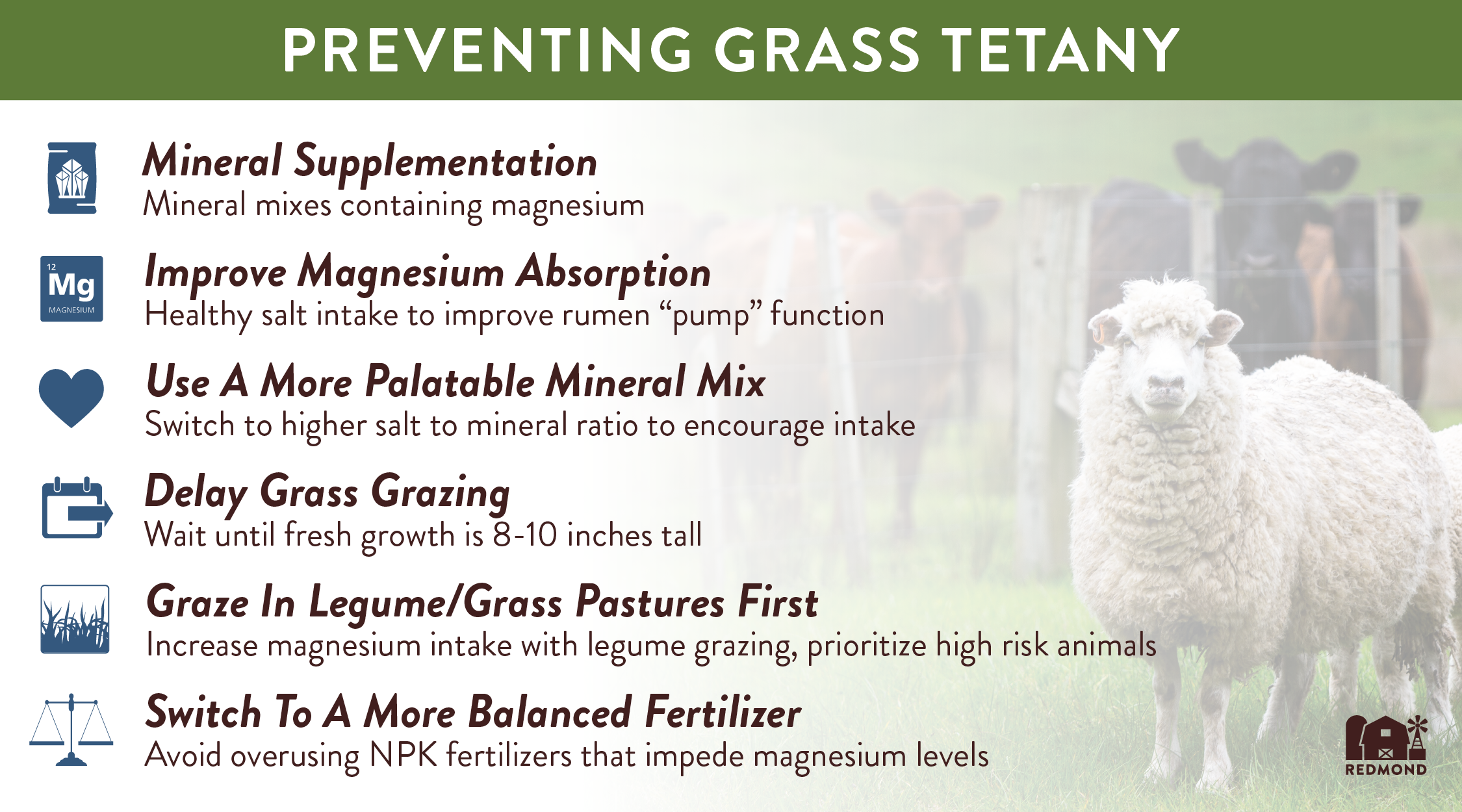 PREVENTING GRASS TETANY

Mineral Supplementation
Mineral mixes containing magnesium

12
Mg
MAGNESIUM

Improve Magnesium Absorption
Healthy salt intake to improve rumen “pump” function

Use A More Palatable Mineral Mix
Switch to higher salt to mineral ratio to encourage intake

Delay Grass Grazing
Wait until fresh growth is 8-10 inches tall

Graze In Legume/Grass Pastures First
Increase magnesium intake with legume grazing, prioritize high risk animals

Switch To A More Balanced Fertilizer
Avoid overusing NPK fertilizers that impede magnesium levels

REDMOND